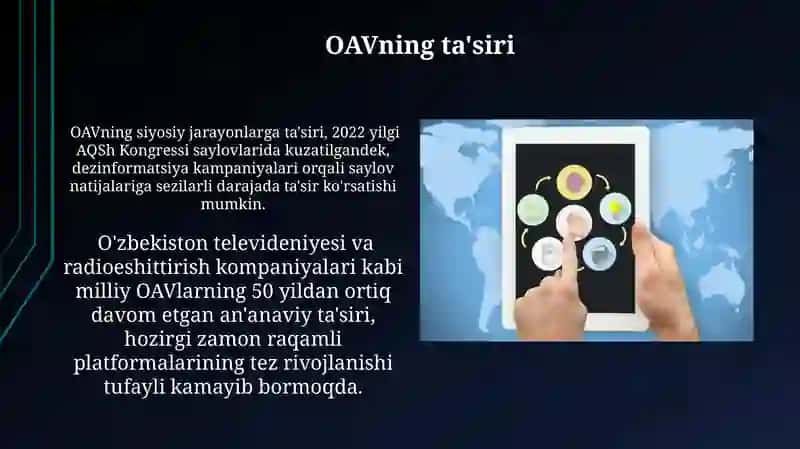 OAVning ta'siri

OAVning siyosiy jarayonlarga ta'siri, 2022 yilgi AQSh Kongressi saylovlarida kuzatilgandek, dezinformatsiya kampaniyalari orqali saylov natijalariga sezilarli darajada ta'sir ko'rsatishi mumkin.

O'zbekiston televideniyesi va radioeshittirish kompaniyalari kabi milliy OAVlarning 50 yildan ortiq davom etgan an'anaviy ta'siri, hozirgi zamon raqamli platformalarining tez rivojlanishi tufayli kamayib bormoqda.